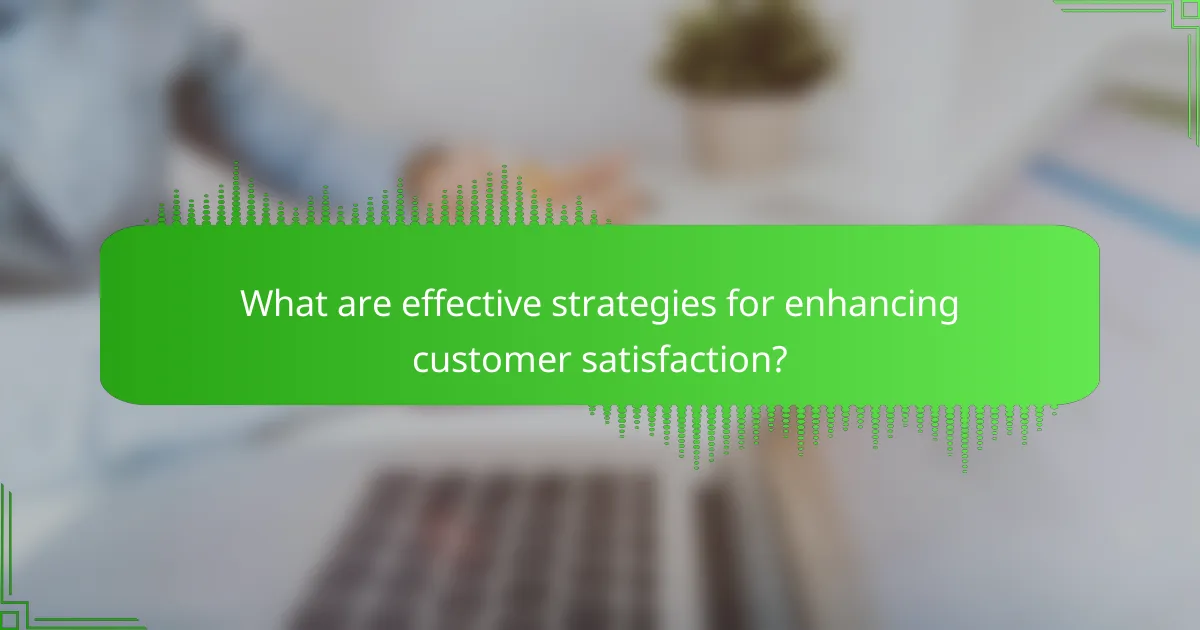 What are effective strategies for enhancing customer satisfaction?